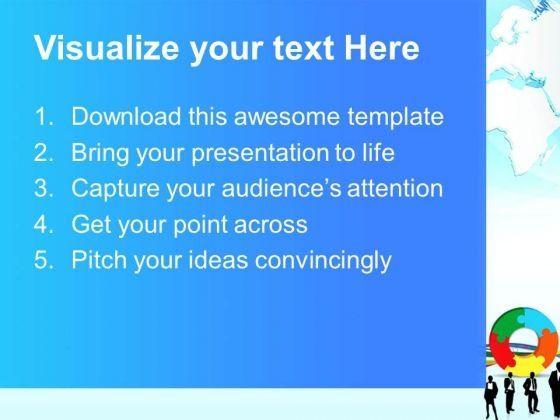 Visualize your text Here

1. Download this awesome template
2. Bring your presentation to life
3. Capture your audience's attention
4. Get your point across
5. Pitch your ideas convincingly